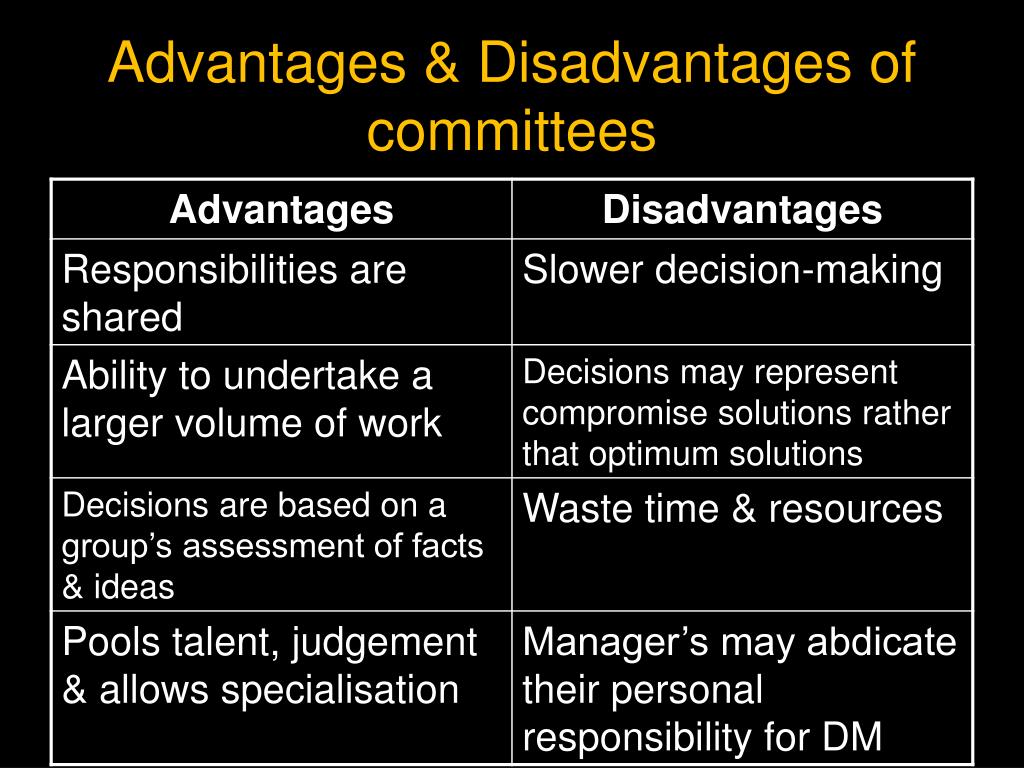 Advantages & Disadvantages of committees

| Advantages | Disadvantages |
|---|---|
| Responsibilities are shared | Slower decision-making |
| Ability to undertake a larger volume of work | Decisions may represent compromise solutions rather that optimum solutions |
| Decisions are based on a group's assessment of facts & ideas | Waste time & resources |
| Pools talent, judgement & allows specialisation | Manager's may abdicate their personal responsibility for DM |